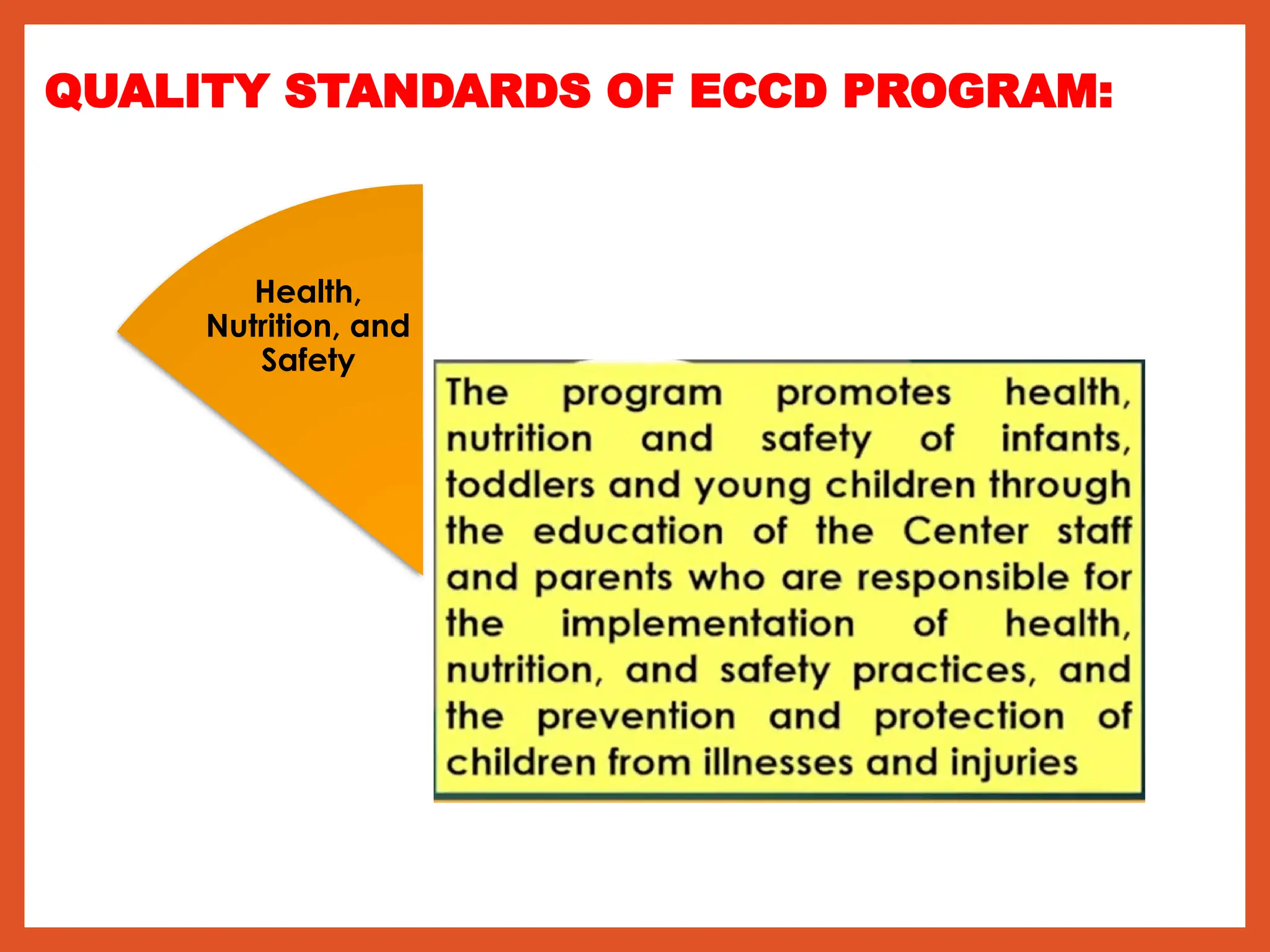 QUALITY STANDARDS OF ECCD PROGRAM:

Health, Nutrition, and Safety

The program promotes health, nutrition and safety of infants, toddlers and young children through the education of the Center staff and parents who are responsible for the implementation of health, nutrition, and safety practices, and the prevention and protection of children from illnesses and injuries